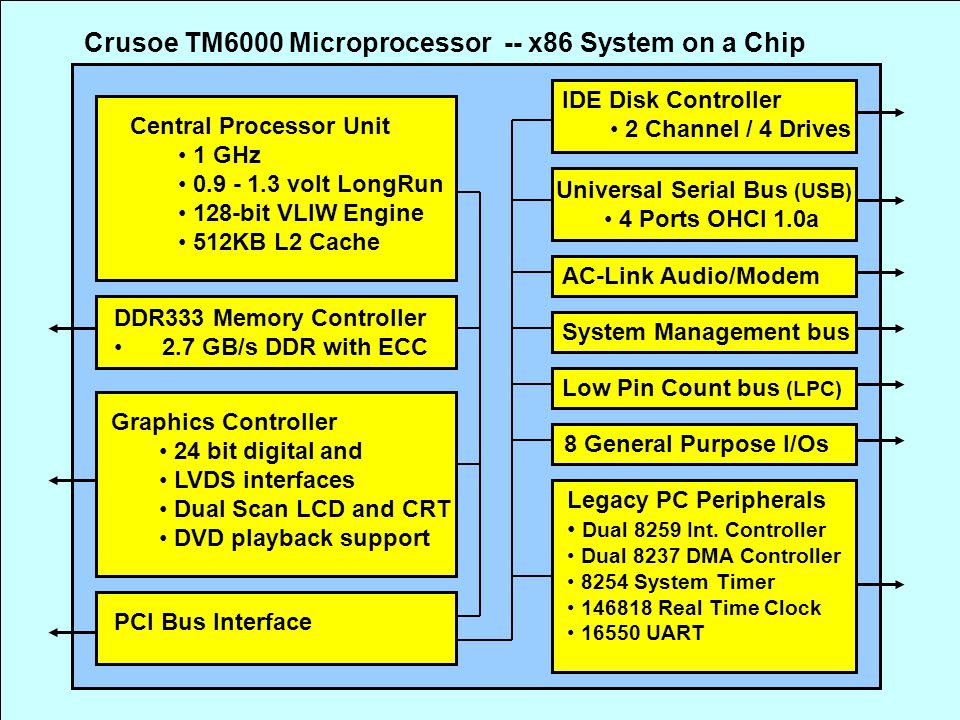 Crusoe TM6000 Microprocessor -- x86 System on a Chip

Central Processor Unit
• 1 GHz
• 0.9 - 1.3 volt LongRun
• 128-bit VLIW Engine
• 512KB L2 Cache

DDR333 Memory Controller
• 2.7 GB/s DDR with ECC

Graphics Controller
• 24 bit digital and
• LVDS interfaces
• Dual Scan LCD and CRT
• DVD playback support

PCI Bus Interface

IDE Disk Controller
• 2 Channel / 4 Drives

Universal Serial Bus (USB)
• 4 Ports OHCI 1.0a

AC-Link Audio/Modem

System Management bus

Low Pin Count bus (LPC)

8 General Purpose I/Os

Legacy PC Peripherals
• Dual 8259 Int. Controller
• Dual 8237 DMA Controller
• 8254 System Timer
• 146818 Real Time Clock
• 16550 UART